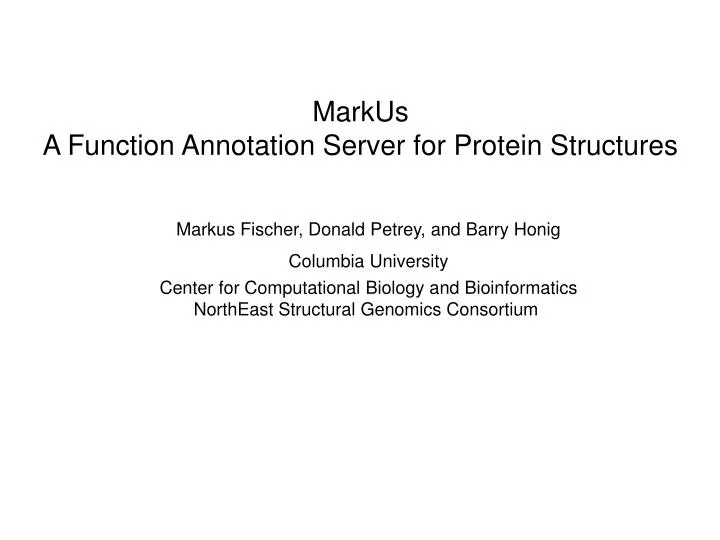 MarkUs
A Function Annotation Server for Protein Structures

Markus Fischer, Donald Petrey, and Barry Honig

Columbia University

Center for Computational Biology and Bioinformatics
NorthEast Structural Genomics Consortium